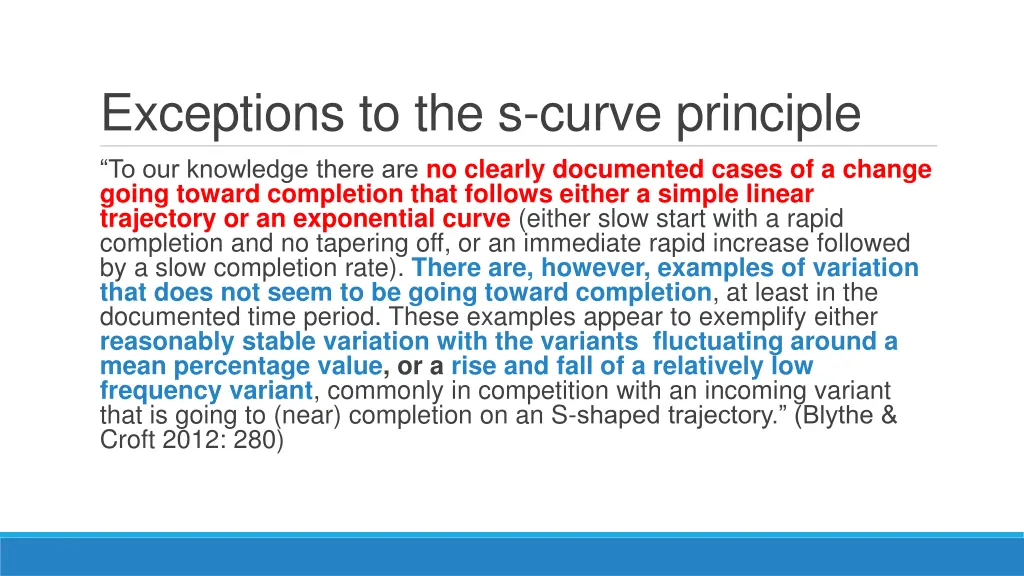 Exceptions to the s-curve principle

“To our knowledge there are no clearly documented cases of a change going toward completion that follows either a simple linear trajectory or an exponential curve (either slow start with a rapid completion and no tapering off, or an immediate rapid increase followed by a slow completion rate). There are, however, examples of variation that does not seem to be going toward completion, at least in the documented time period. These examples appear to exemplify either reasonably stable variation with the variants fluctuating around a mean percentage value, or a rise and fall of a relatively low frequency variant, commonly in competition with an incoming variant that is going to (near) completion on an S-shaped trajectory.” (Blythe & Croft 2012: 280)